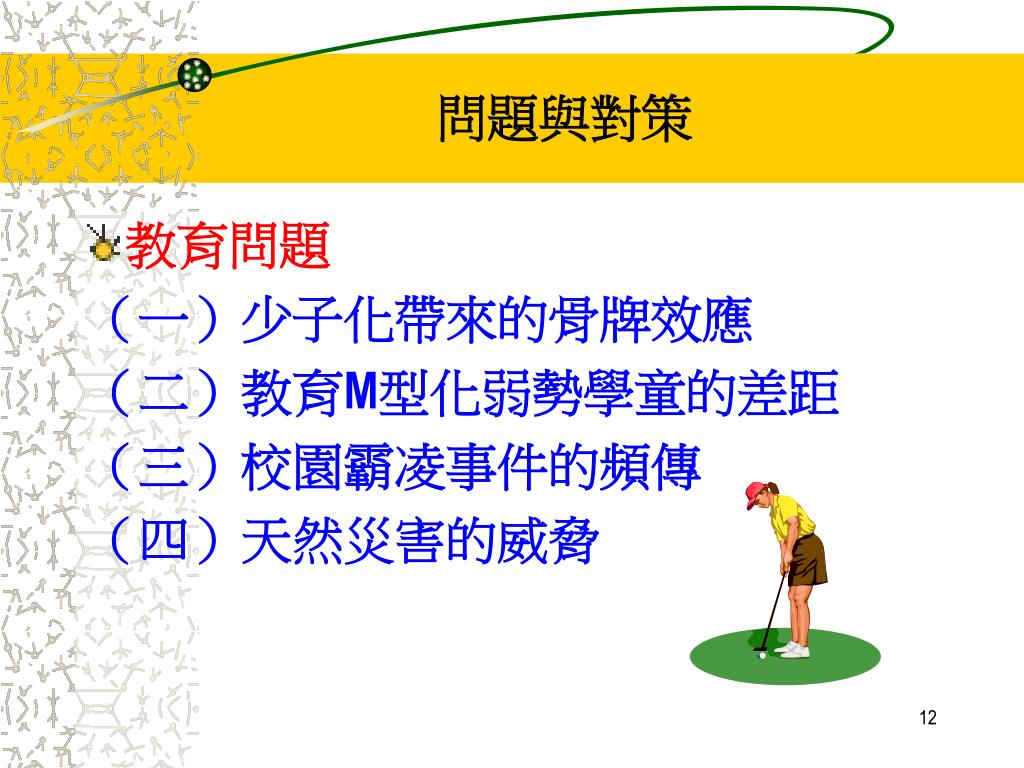 問題與對策

教育問題
（一）少子化帶來的骨牌效應
（二）教育M型化弱勢學童的差距
（三）校園霸凌事件的頻傳
（四）天然災害的威脅

12